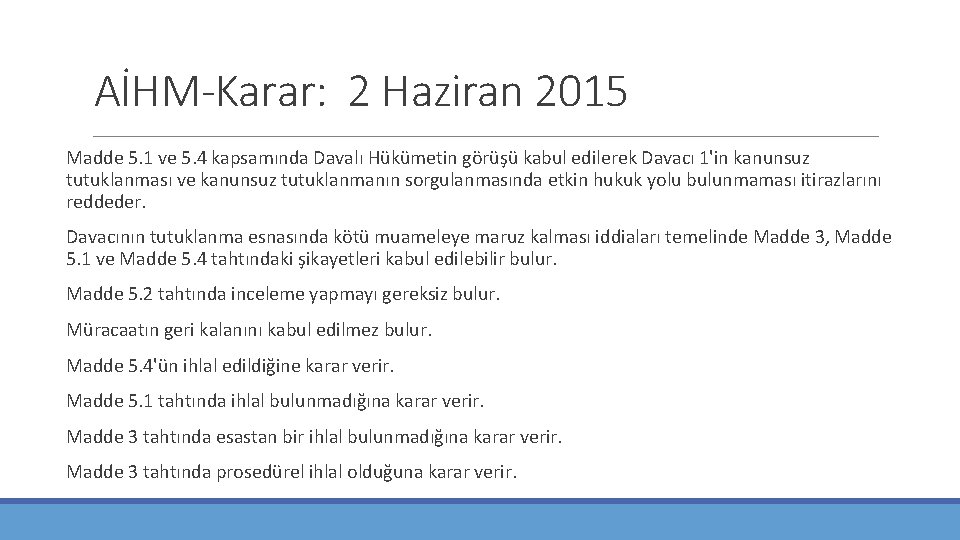 AİHM-Karar: 2 Haziran 2015

Madde 5.1 ve 5.4 kapsamında Davalı Hükümetin görüşü kabul edilerek Davacı 1'in kanunsuz tutuklanması ve kanunsuz tutuklanmanın sorgulanmasında etkin hukuk yolu bulunmaması itirazlarını reddeder.

Davacının tutuklanma esnasında kötü muameleye maruz kalması iddiaları temelinde Madde 3, Madde 5.1 ve Madde 5.4 tahtındaki şikayetleri kabul edilebilir bulur.

Madde 5.2 tahtında inceleme yapmayı gereksiz bulur.

Müracaatın geri kalanını kabul edilmez bulur.

Madde 5.4'ün ihlal edildiğine karar verir.

Madde 5.1 tahtında ihlal bulunmadığına karar verir.

Madde 3 tahtında esastan bir ihlal bulunmadığına karar verir.

Madde 3 tahtında prosedürel ihlal olduğuna karar verir.